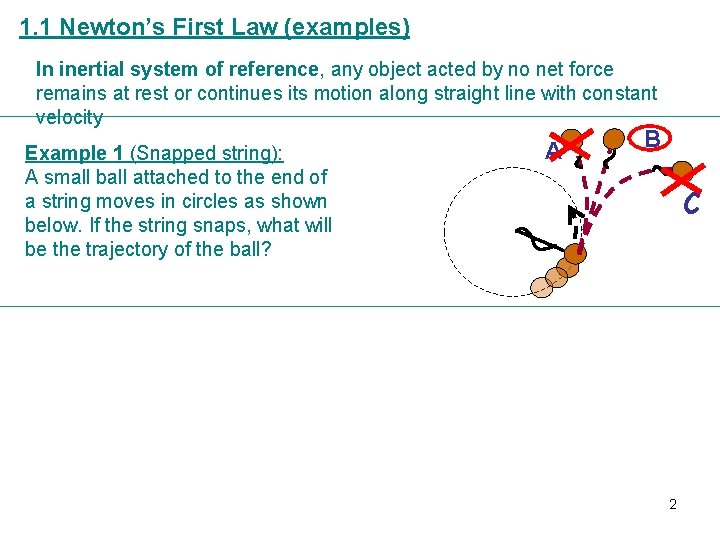 1.1 Newton's First Law (examples)

In inertial system of reference, any object acted by no net force remains at rest or continues its motion along straight line with constant velocity

Example 1 (Snapped string):
A small ball attached to the end of a string moves in circles as shown below. If the string snaps, what will be the trajectory of the ball?

A

B

C

2